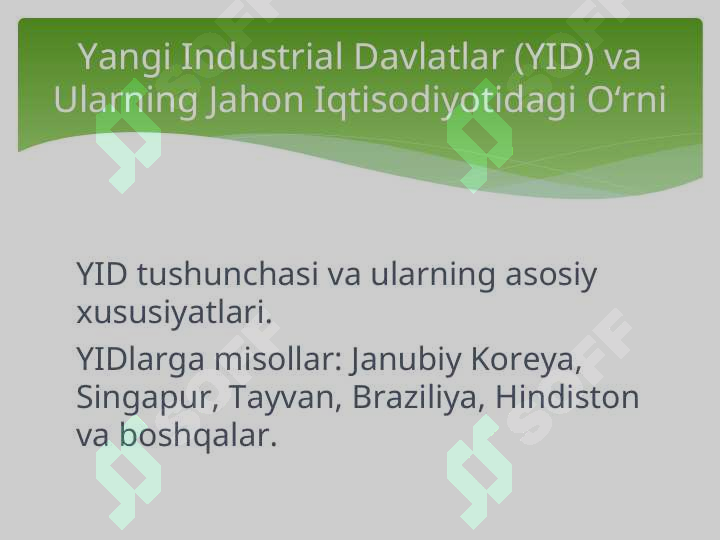 Yangi Industrial Davlatlar (YID) va Ularning Jahon Iqtisodiyotidagi O‘rni

YID tushunchasi va ularning asosiy xususiyatlari.

YIDlarga misollar: Janubiy Koreya, Singapur, Tayvan, Braziliya, Hindiston va boshqalar.

SOFF SOFF SOFF SOFF